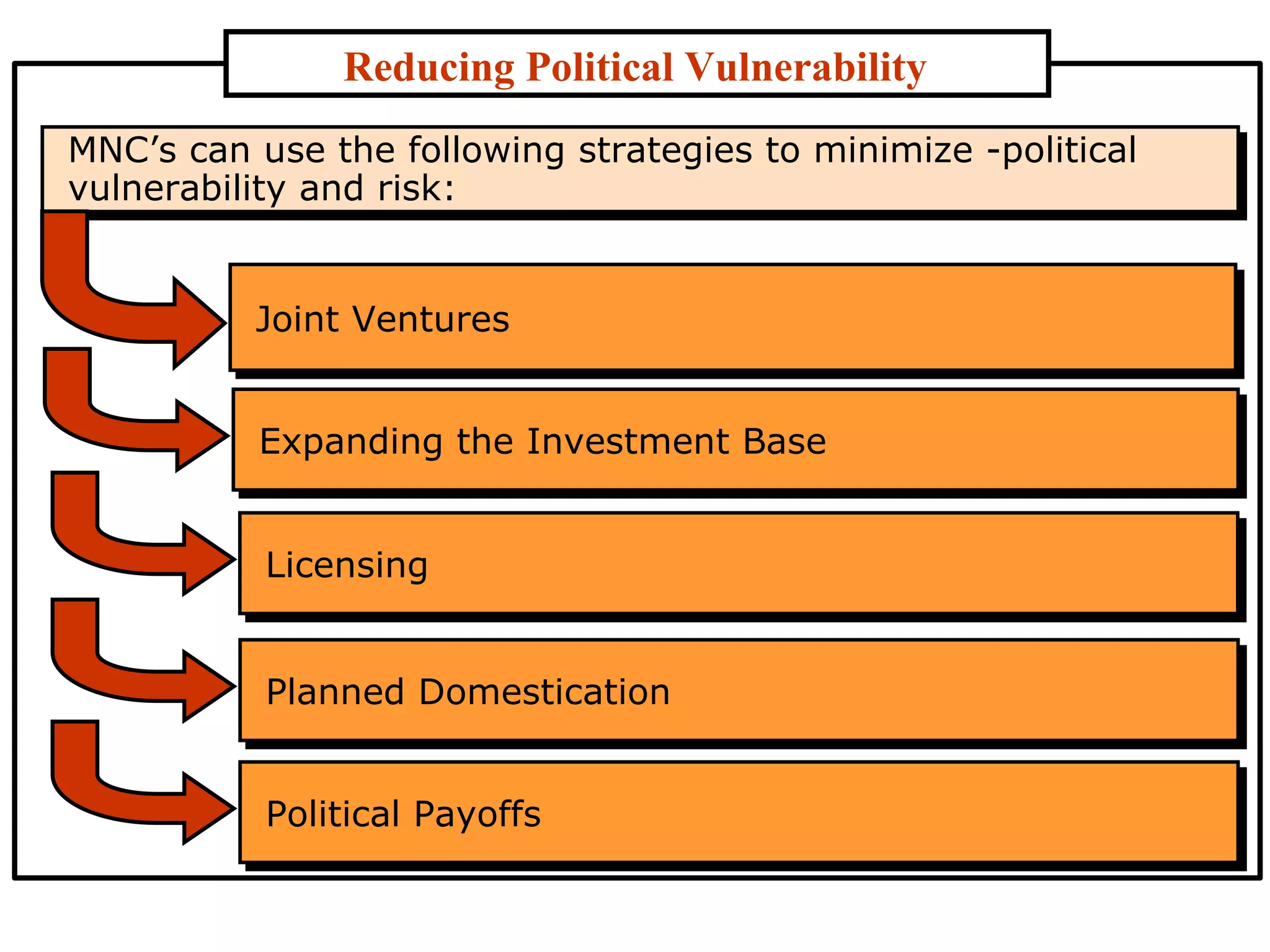 Reducing Political Vulnerability

MNC’s can use the following strategies to minimize -political vulnerability and risk:

Joint Ventures

Expanding the Investment Base

Licensing

Planned Domestication

Political Payoffs